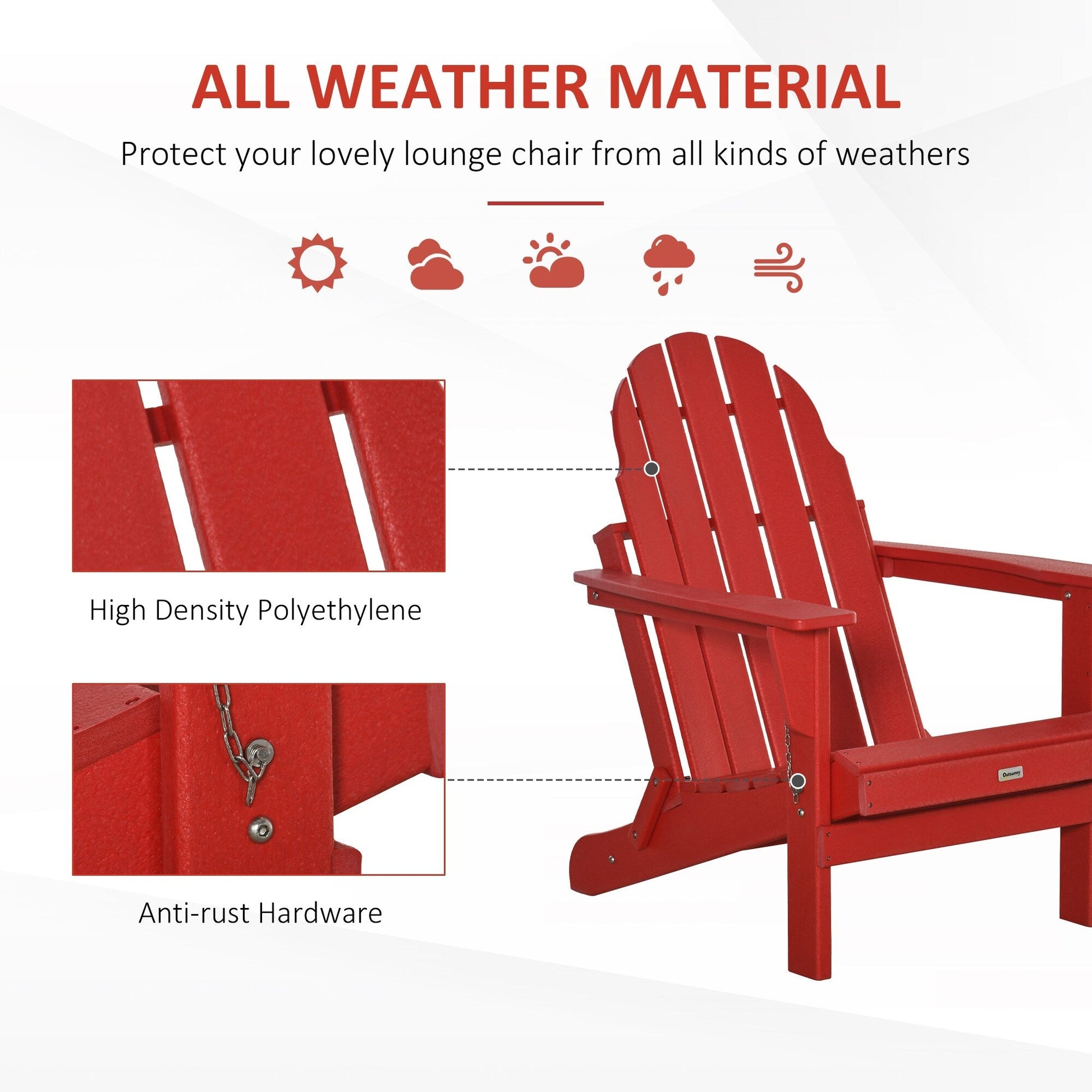 ALL WEATHER MATERIAL

Protect your lovely lounge chair from all kinds of weathers

High Density Polyethylene

Anti-rust Hardware

Outsunny